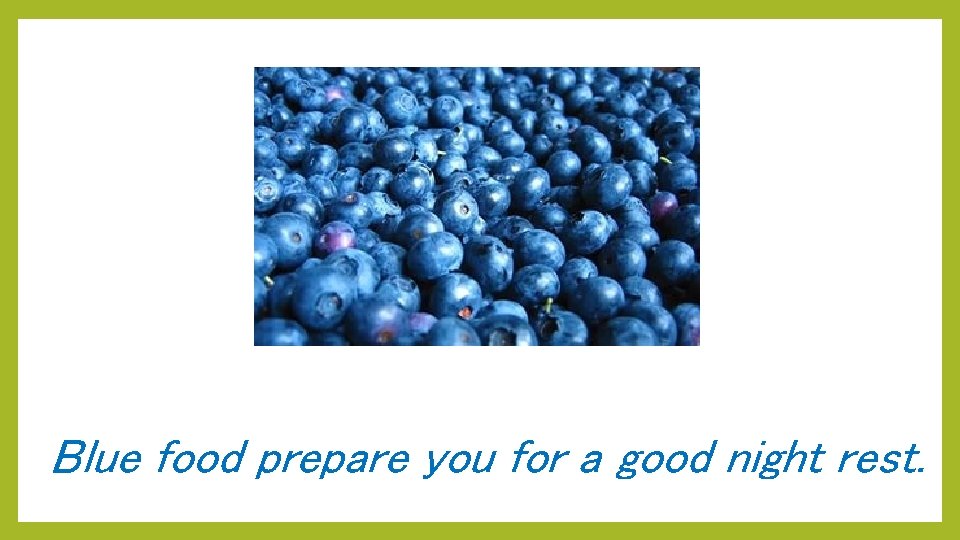 Blue food prepare you for a good night rest.